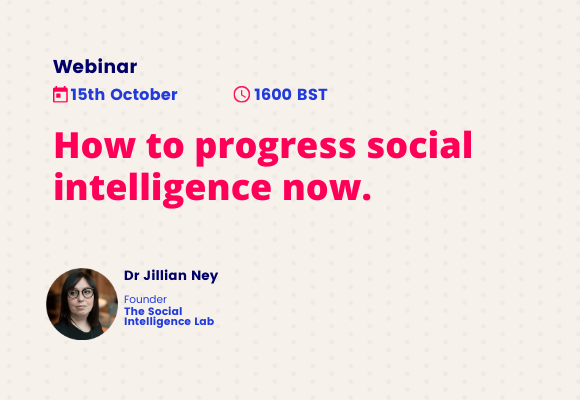 Webinar

15th October

1600 BST

How to progress social intelligence now.

Dr Jillian Ney

Founder
The Social Intelligence Lab